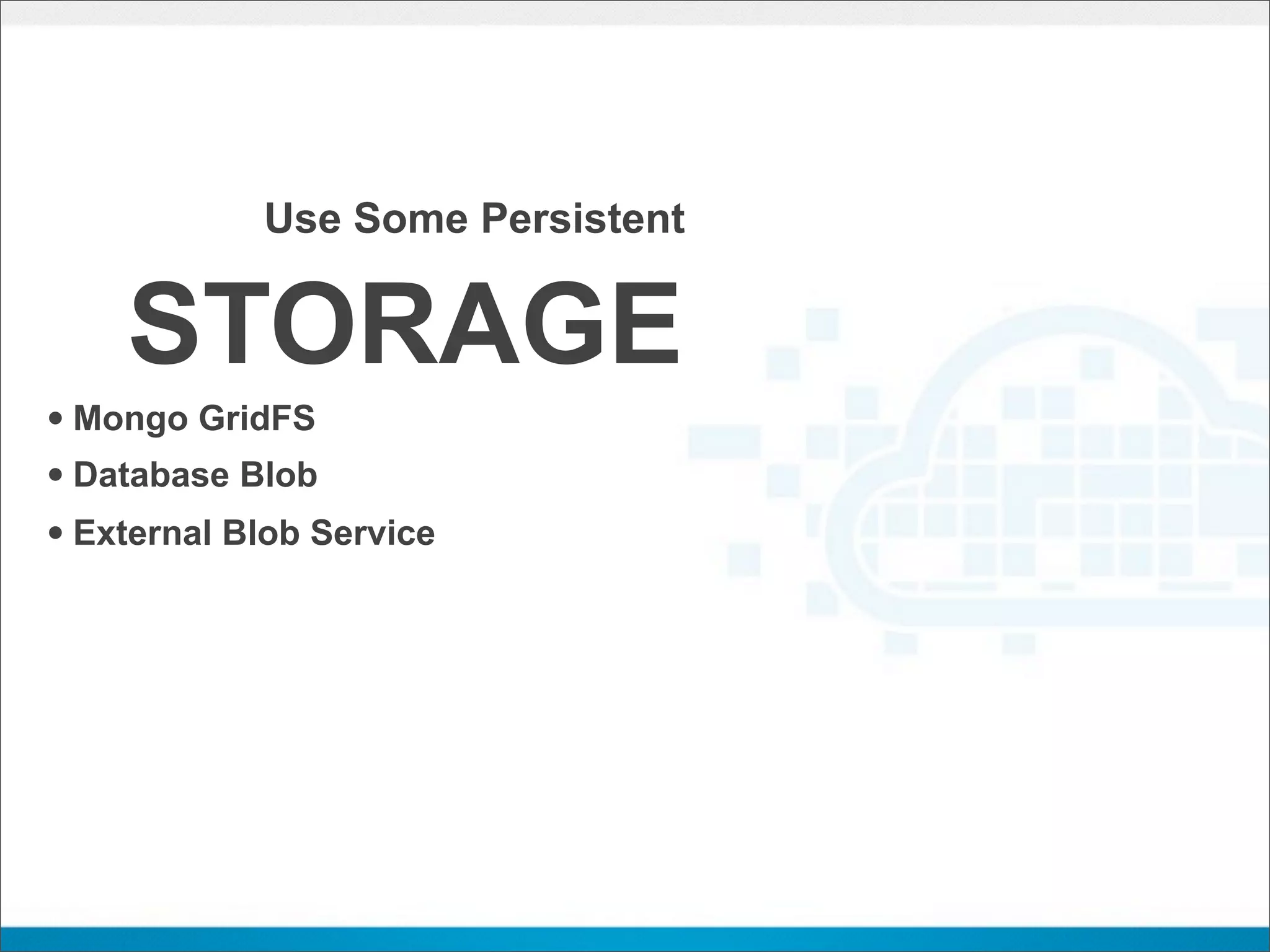 Use Some Persistent

STORAGE

• Mongo GridFS
• Database Blob
• External Blob Service